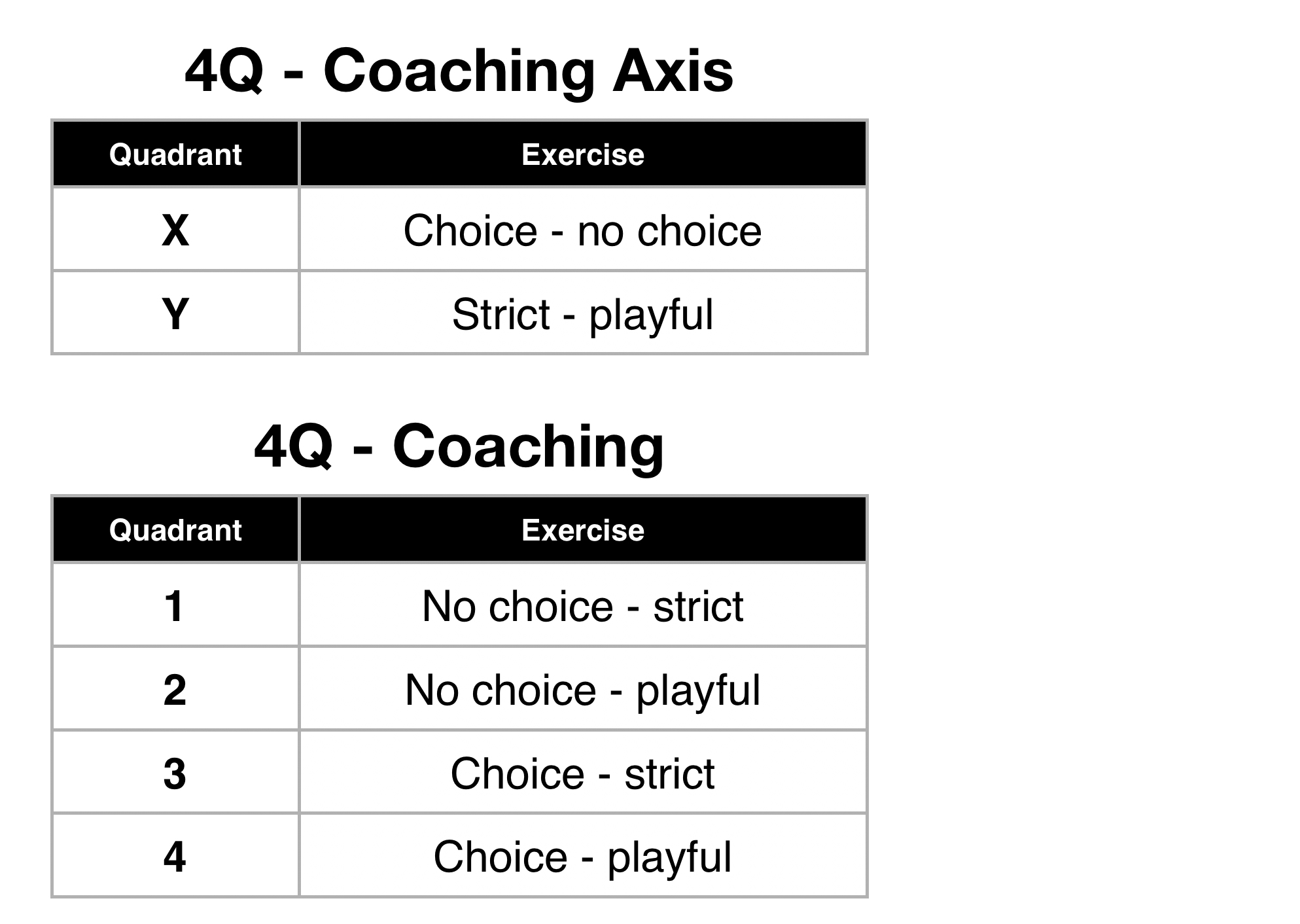 4Q - Coaching Axis

| Quadrant | Exercise |
|---|---|
| X | Choice - no choice |
| Y | Strict - playful |

4Q - Coaching

| Quadrant | Exercise |
|---|---|
| 1 | No choice - strict |
| 2 | No choice - playful |
| 3 | Choice - strict |
| 4 | Choice - playful |